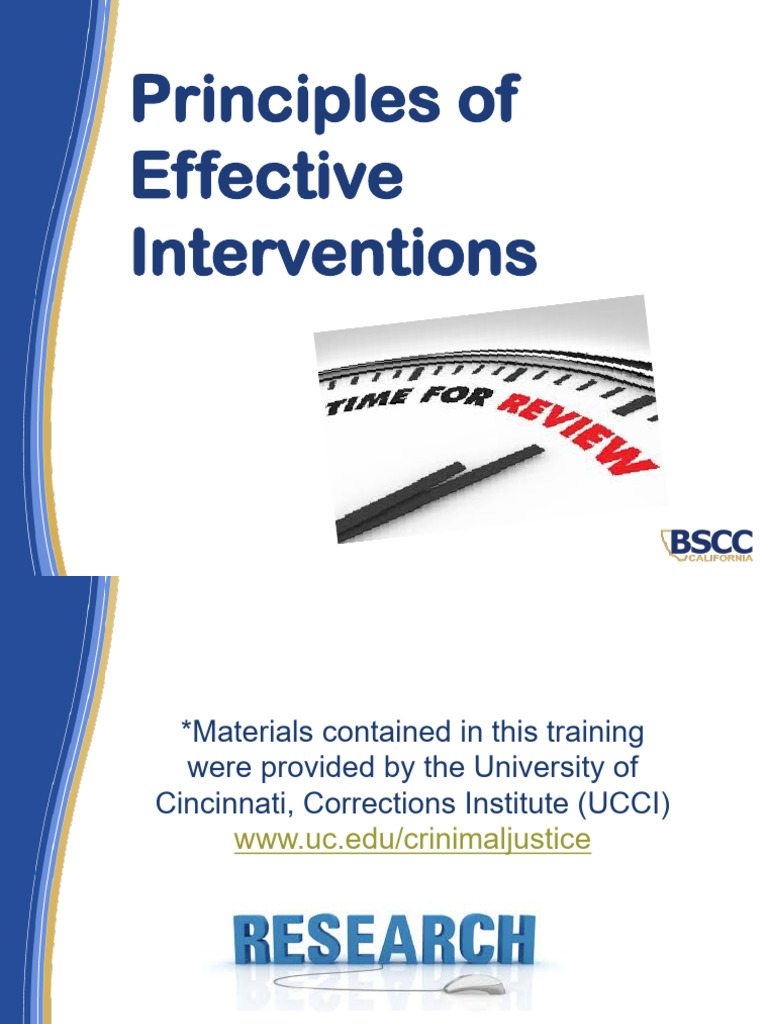 Principles of Effective Interventions

TIME FOR REVIEW

BSCC
CALIFORNIA

*Materials contained in this training were provided by the University of Cincinnati, Corrections Institute (UCCI)
www.uc.edu/crinimaljustice

RESEARCH